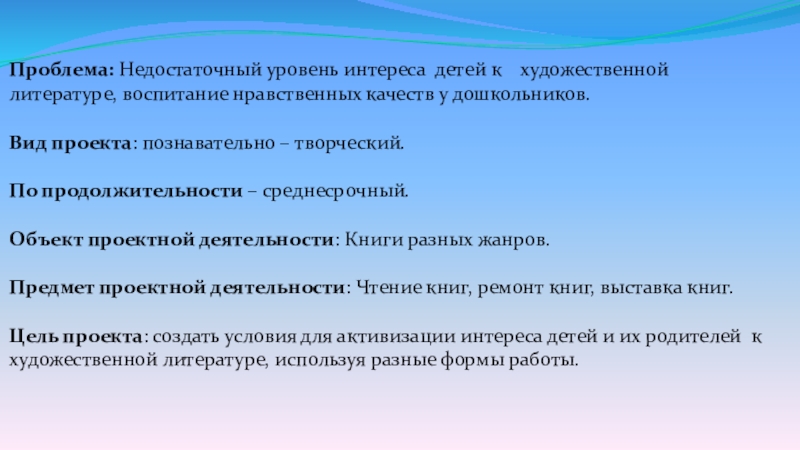 Проблема: Недостаточный уровень интереса детей к художественной литературе, воспитание нравственных качеств у дошкольников.

Вид проекта: познавательно – творческий.

По продолжительности – среднесрочный.

Объект проектной деятельности: Книги разных жанров.

Предмет проектной деятельности: Чтение книг, ремонт книг, выставка книг.

Цель проекта: создать условия для активизации интереса детей и их родителей к художественной литературе, используя разные формы работы.